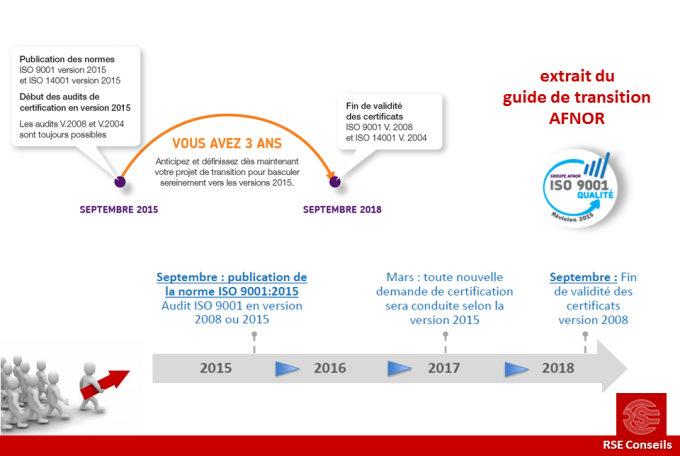 Publication des normes
ISO 9001 version 2015
et ISO 14001 version 2015

Début des audits de certification en version 2015

Les audits V.2008 et V.2004 sont toujours possibles

VOUS AVEZ 3 ANS

Anticipez et définissez dès maintenant votre projet de transition pour basculer sereinement vers les versions 2015.

Fin de validité des certificats
ISO 9001 V. 2008
et ISO 14001 V. 2004

SEPTEMBRE 2015

SEPTEMBRE 2018

extrait du
guide de transition
AFNOR

GROUPE AFNOR
ISO 9001
QUALITÉ
Révision 2015

Septembre : publication de la norme ISO 9001:2015
Audit ISO 9001 en version 2008 ou 2015

Mars : toute nouvelle demande de certification sera conduite selon la version 2015

Septembre : Fin de validité des certificats version 2008

2015

2016

2017

2018

RSE Conseils